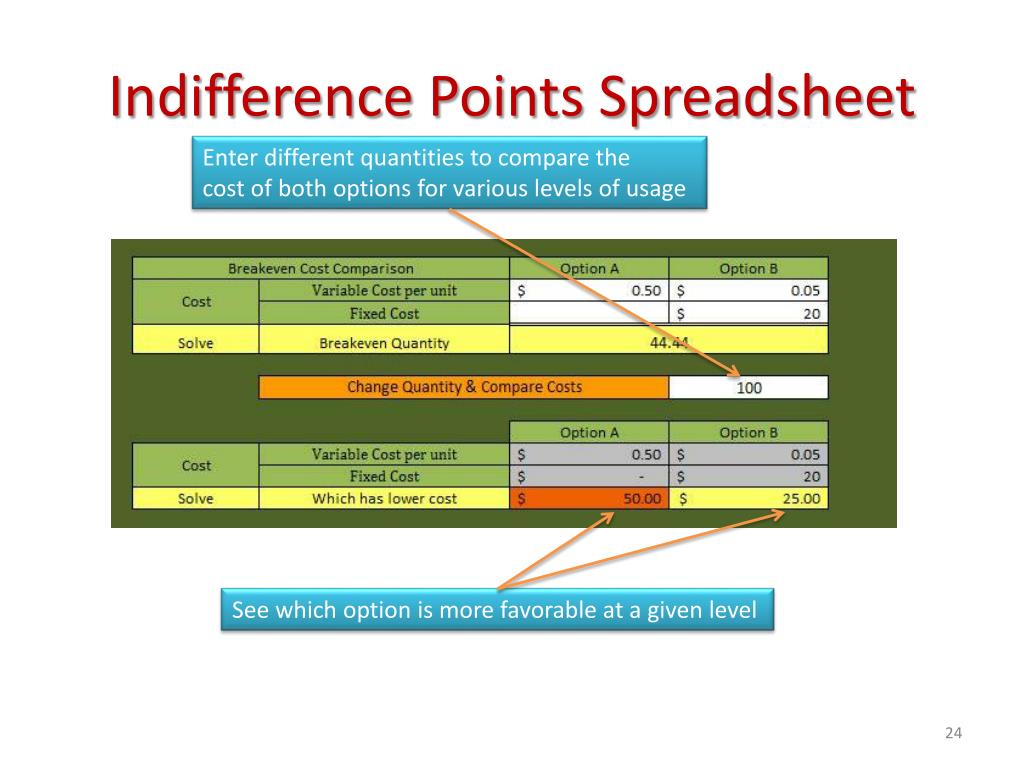 Indifference Points Spreadsheet

Enter different quantities to compare the cost of both options for various levels of usage

| Breakeven Cost Comparison | | Option A | Option B |
|---|---|---|---|
| Cost | Variable Cost per unit | $ 0.50 | $ 0.05 |
| | Fixed Cost | | $ 20 |
| Solve | Breakeven Quantity | 44.44 | |

| Change Quantity & Compare Costs | 100 |
|---|---|

| | | Option A | Option B |
|---|---|---|---|
| Cost | Variable Cost per unit | $ 0.50 | $ 0.05 |
| | Fixed Cost | $ - | $ 20 |
| Solve | Which has lower cost | $ 50.00 | $ 25.00 |

See which option is more favorable at a given level

24